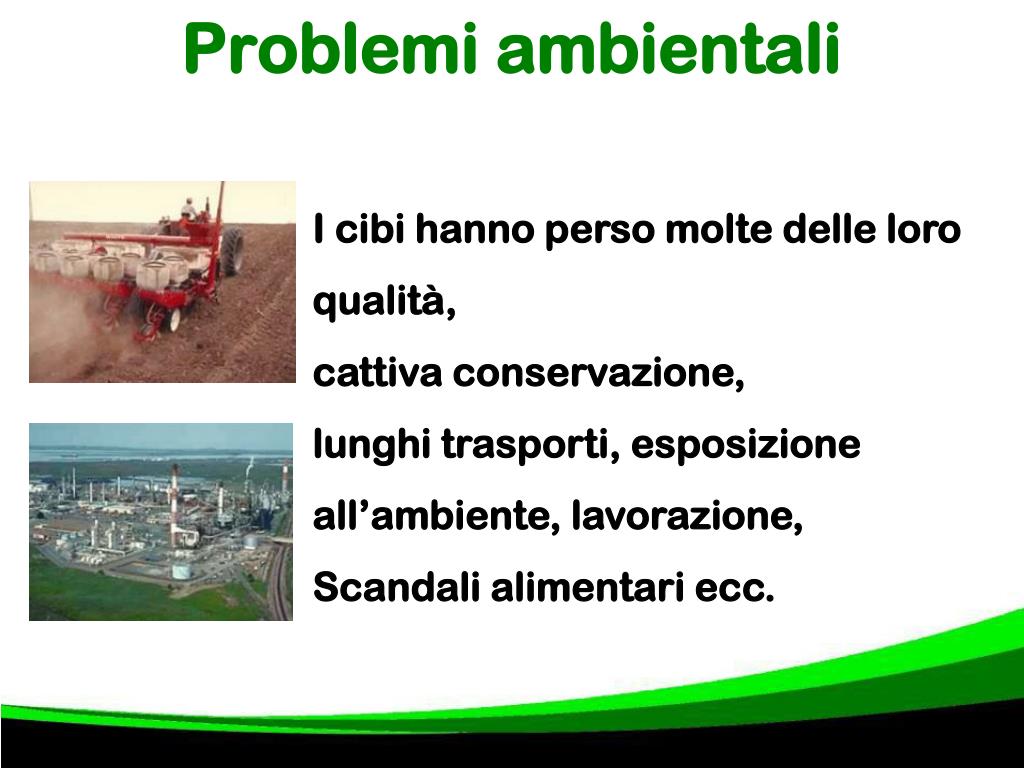 Problemi ambientali

I cibi hanno perso molte delle loro qualità,
cattiva conservazione,
lunghi trasporti, esposizione all’ambiente, lavorazione,
Scandali alimentari ecc.